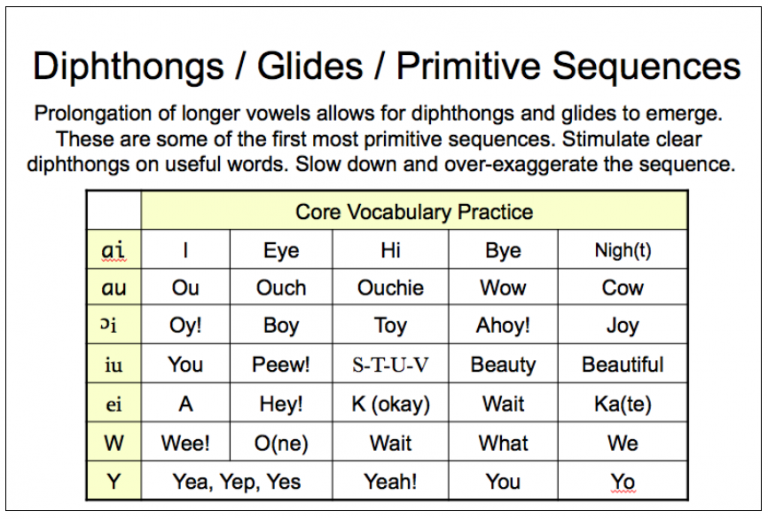 Diphthongs / Glides / Primitive Sequences

Prolongation of longer vowels allows for diphthongs and glides to emerge. These are some of the first most primitive sequences. Stimulate clear diphthongs on useful words. Slow down and over-exaggerate the sequence.

| | Core Vocabulary Practice | | | | |
|---|---|---|---|---|---|
| ɑi | I | Eye | Hi | Bye | Nigh(t) |
| ɑu | Ou | Ouch | Ouchie | Wow | Cow |
| ɔi | Oy! | Boy | Toy | Ahoy! | Joy |
| iu | You | Peew! | S-T-U-V | Beauty | Beautiful |
| ei | A | Hey! | K (okay) | Wait | Ka(te) |
| W | Wee! | O(ne) | Wait | What | We |
| Y | Yea, Yep, Yes | | Yeah! | You | Yo |